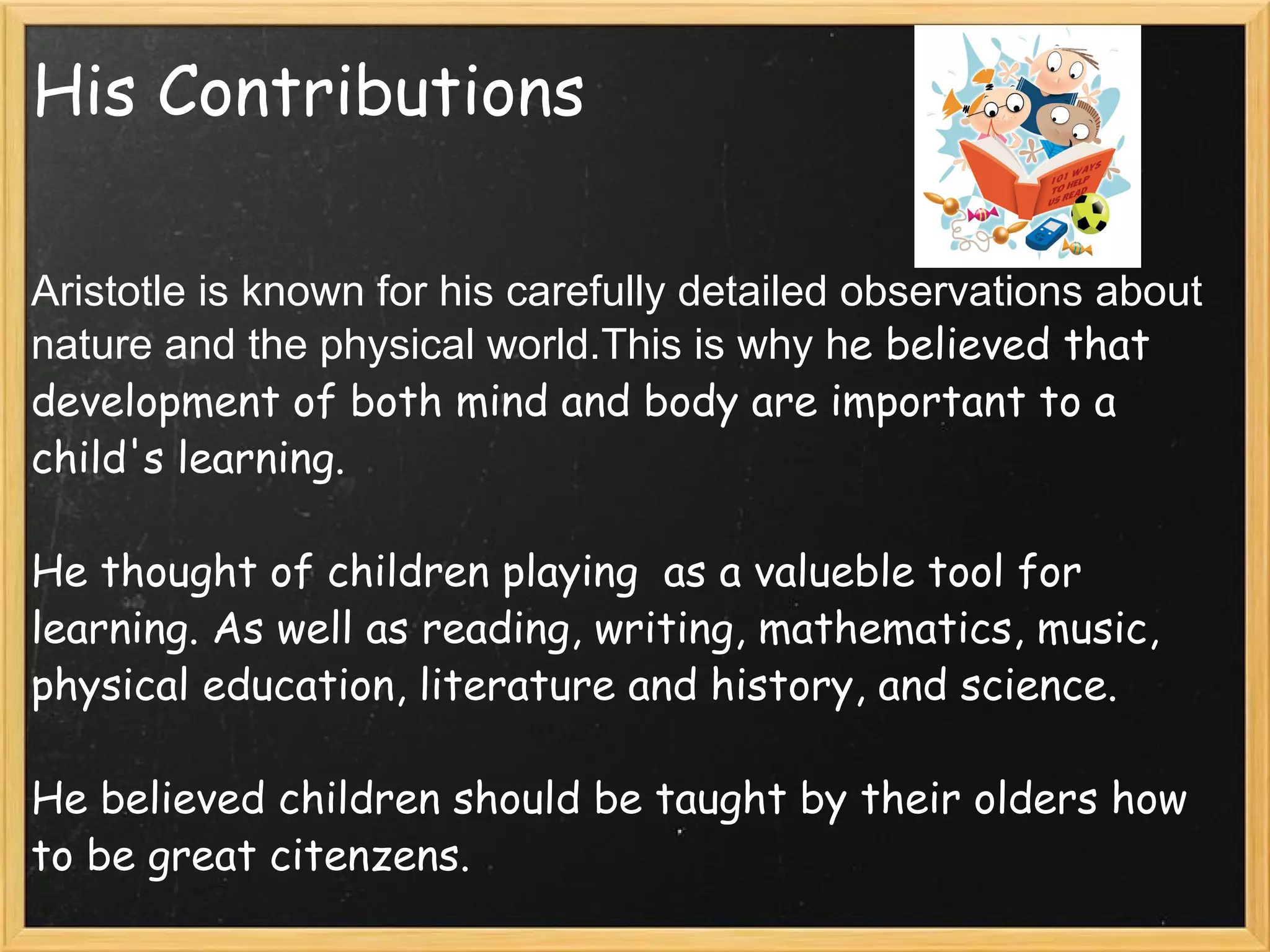 His Contributions

101 WAYS TO HELP US READ

Aristotle is known for his carefully detailed observations about nature and the physical world.This is why he believed that development of both mind and body are important to a child's learning.

He thought of children playing  as a valueble tool for learning. As well as reading, writing, mathematics, music, physical education, literature and history, and science.

He believed children should be taught by their olders how to be great citenzens.